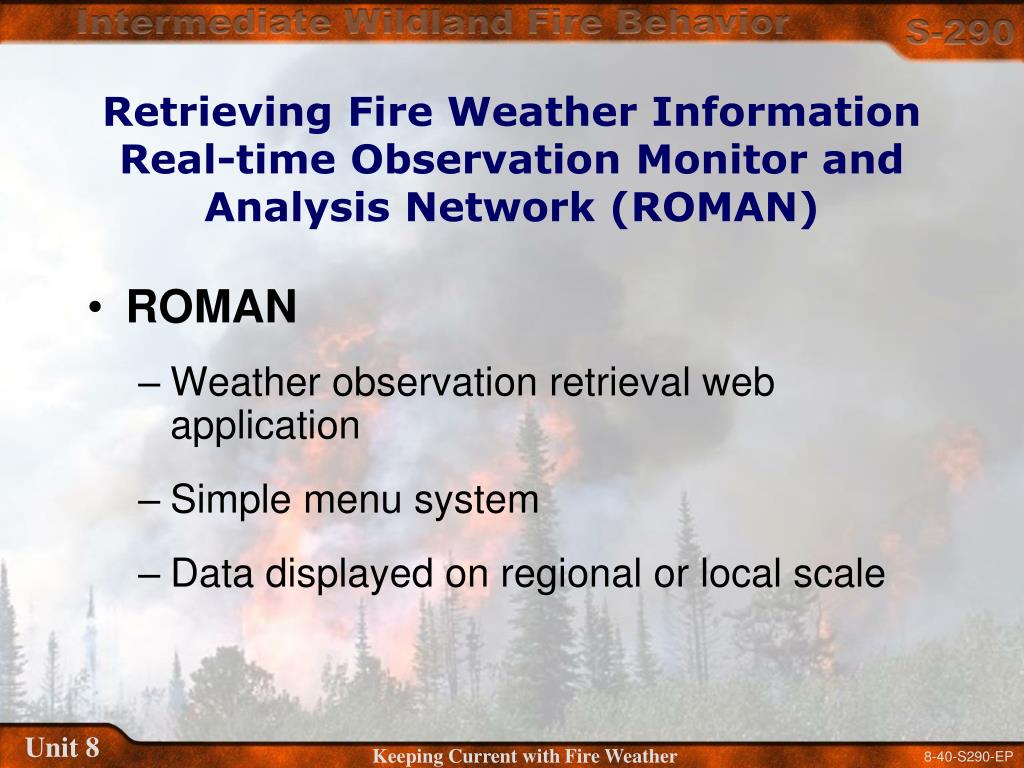 Intermediate Wildland Fire Behavior

S-290

Retrieving Fire Weather Information Real-time Observation Monitor and Analysis Network (ROMAN)

• ROMAN

– Weather observation retrieval web application

– Simple menu system

– Data displayed on regional or local scale

Unit 8

Keeping Current with Fire Weather

8-40-S290-EP